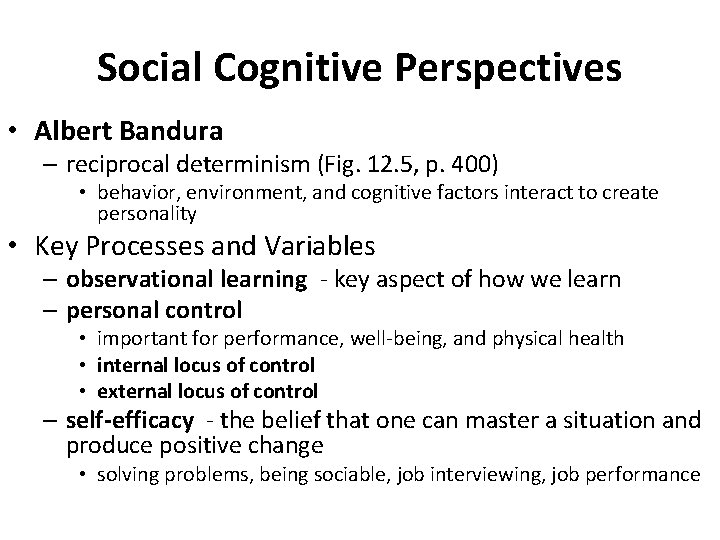 Social Cognitive Perspectives

• Albert Bandura
– reciprocal determinism (Fig. 12.5, p. 400)
• behavior, environment, and cognitive factors interact to create personality

• Key Processes and Variables
– observational learning - key aspect of how we learn
– personal control
• important for performance, well-being, and physical health
• internal locus of control
• external locus of control
– self-efficacy - the belief that one can master a situation and produce positive change
• solving problems, being sociable, job interviewing, job performance